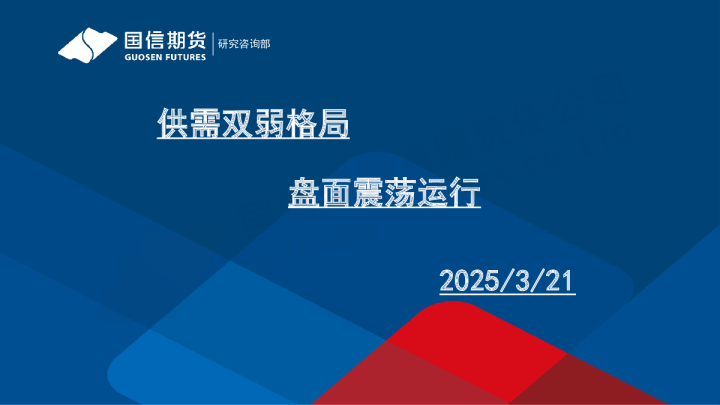 国信期货
GUOSEN FUTURES
研究咨询部

供需双弱格局

盘面震荡运行

2025/3/21